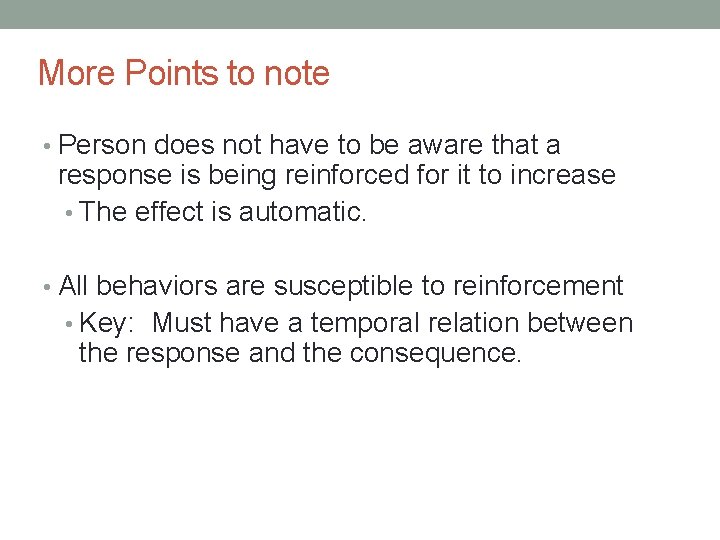 More Points to note

• Person does not have to be aware that a response is being reinforced for it to increase
  • The effect is automatic.

• All behaviors are susceptible to reinforcement
  • Key: Must have a temporal relation between the response and the consequence.